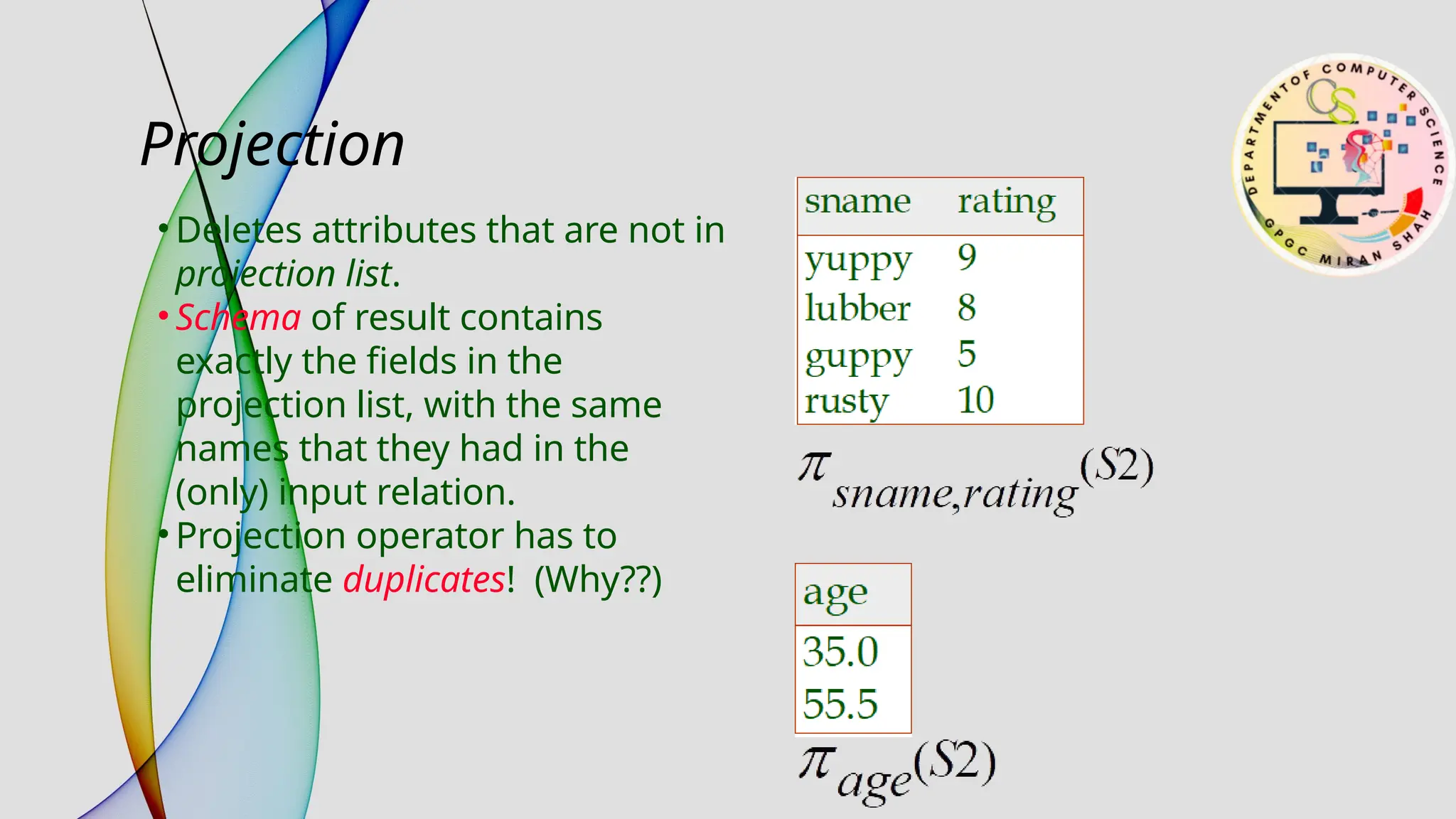 Projection

• Deletes attributes that are not in projection list.
• Schema of result contains exactly the fields in the projection list, with the same names that they had in the (only) input relation.
• Projection operator has to eliminate duplicates! (Why??)

| sname | rating |
|---|---|
| yuppy | 9 |
| lubber | 8 |
| guppy | 5 |
| rusty | 10 |

$\pi_{sname,rating}(S2)$

| age |
|---|
| 35.0 |
| 55.5 |

$\pi_{age}(S2)$

DEPARTMENT OF COMPUTER SCIENCE
CS
GPGC MIRAN SHAH